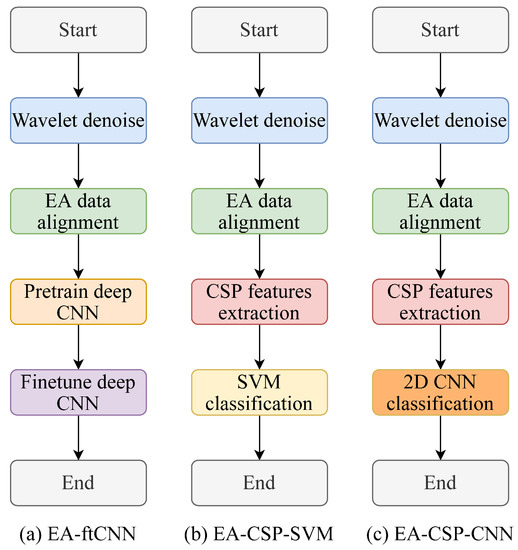 Start

Wavelet denoise

EA data alignment

Pretrain deep CNN

Finetune deep CNN

End

(a) EA-ftCNN

Start

Wavelet denoise

EA data alignment

CSP features extraction

SVM classification

End

(b) EA-CSP-SVM

Start

Wavelet denoise

EA data alignment

CSP features extraction

2D CNN classification

End

(c) EA-CSP-CNN